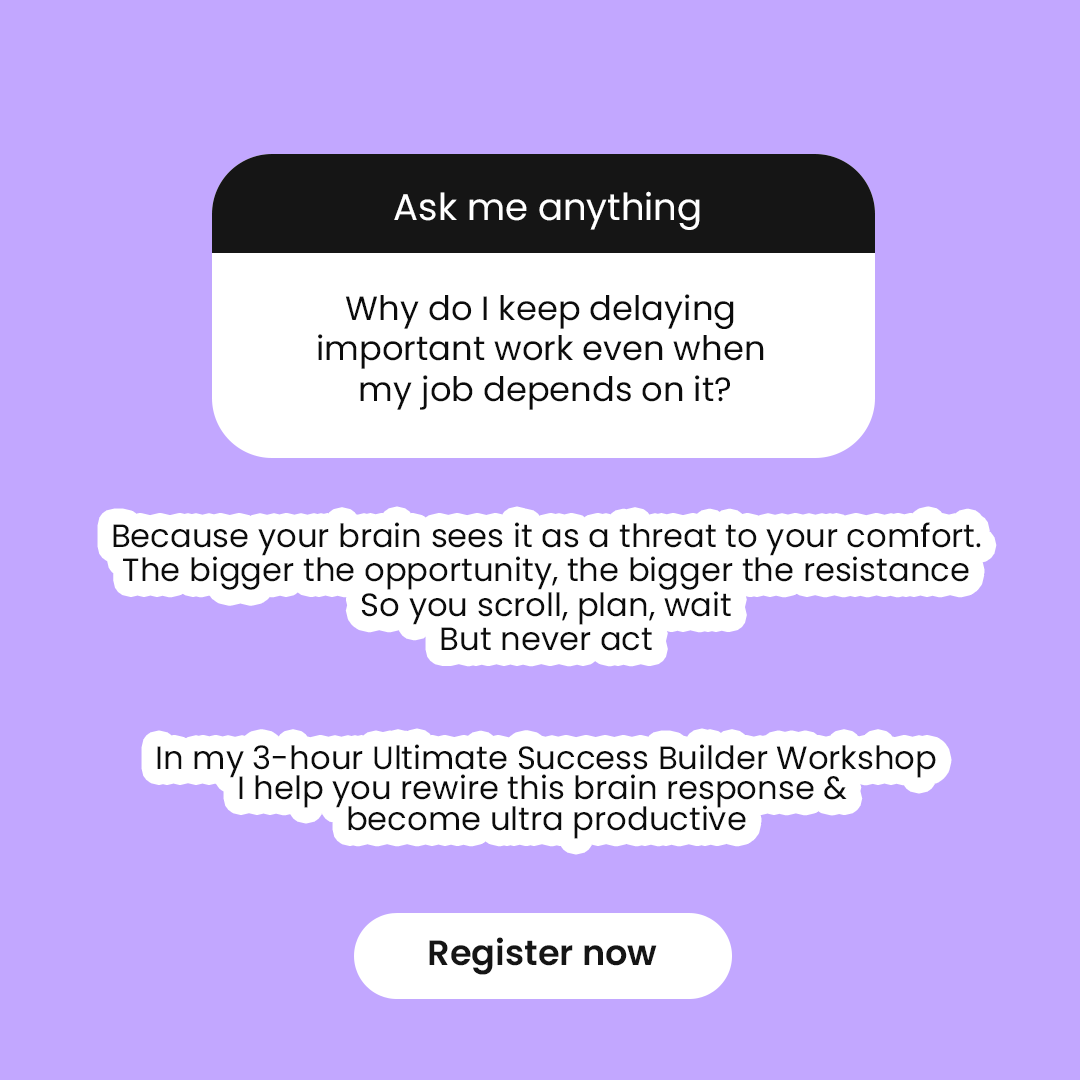 Ask me anything

Why do I keep delaying important work even when my job depends on it?

Because your brain sees it as a threat to your comfort.
The bigger the opportunity, the bigger the resistance
So you scroll, plan, wait
But never act

In my 3-hour Ultimate Success Builder Workshop
I help you rewire this brain response &
become ultra productive

Register now